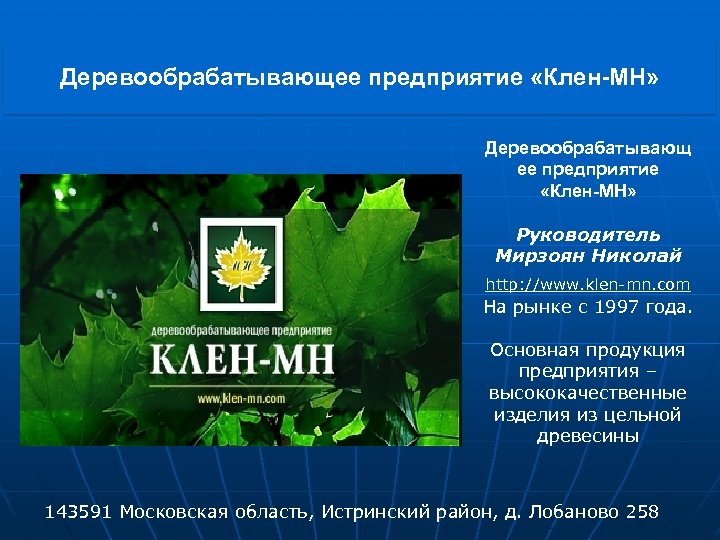 Деревообрабатывающее предприятие «Клен-МН»

МН

деревообрабатывающее предприятие
КЛЕН-МН
www.klen-mn.com

Деревообрабатывающее предприятие «Клен-МН»

Руководитель Мирзоян Николай

http://www.klen-mn.com
На рынке с 1997 года.

Основная продукция предприятия – высококачественные изделия из цельной древесины

143591 Московская область, Истринский район, д. Лобаново 258